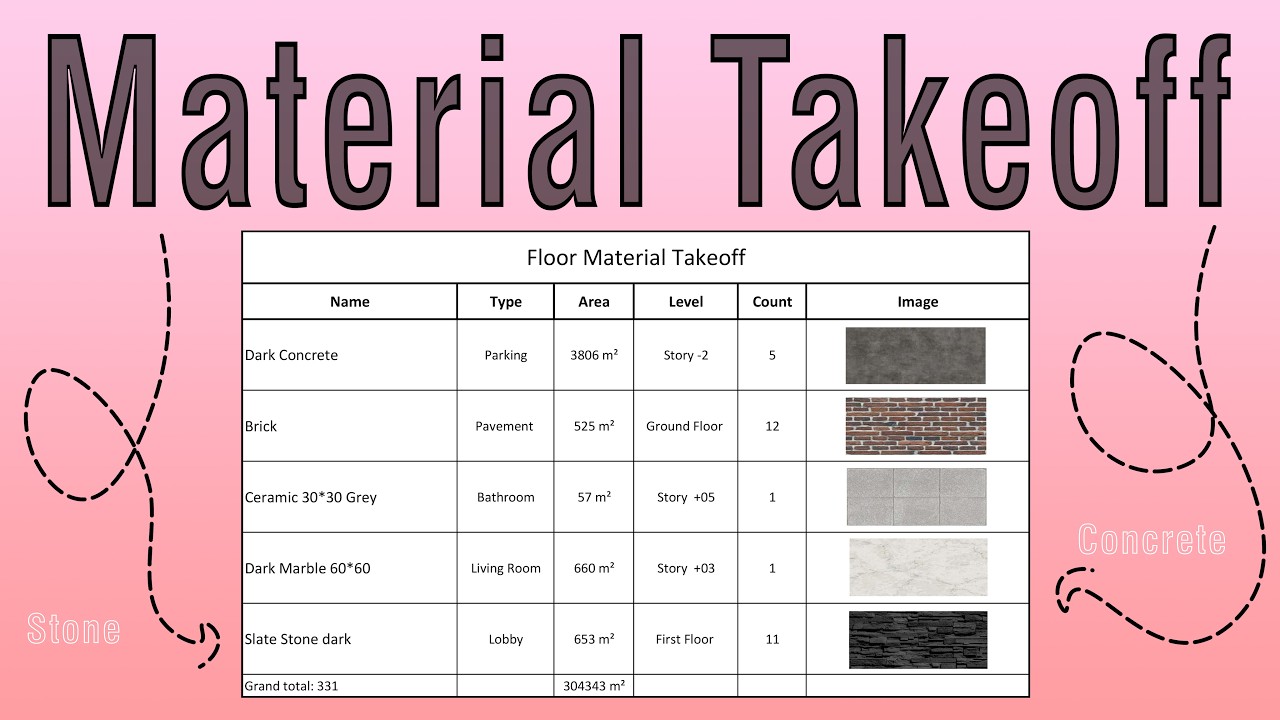 Material Takeoff

Floor Material Takeoff

| Name | Type | Area | Level | Count | Image |
|---|---|---|---|---|---|
| Dark Concrete | Parking | 3806 m² | Story -2 | 5 | |
| Brick | Pavement | 525 m² | Ground Floor | 12 | |
| Ceramic 30*30 Grey | Bathroom | 57 m² | Story +05 | 1 | |
| Dark Marble 60*60 | Living Room | 660 m² | Story +03 | 1 | |
| Slate Stone dark | Lobby | 653 m² | First Floor | 11 | |
| Grand total: 331 | | 304343 m² | | | |

Stone

Concrete